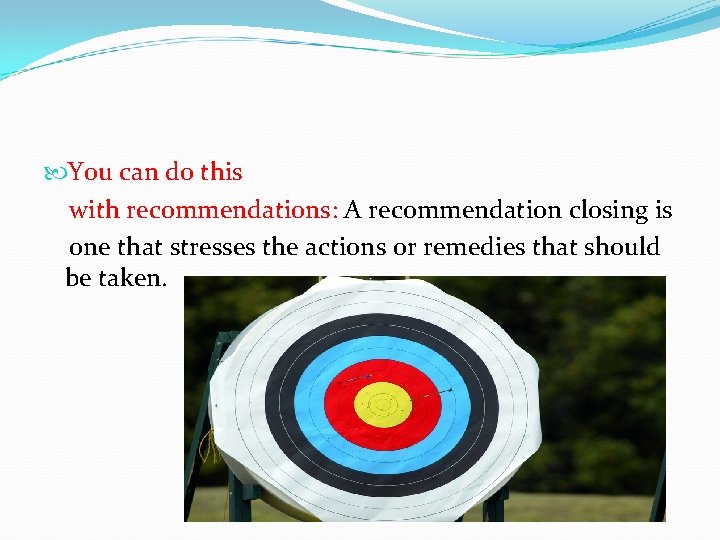 You can do this with recommendations: A recommendation closing is one that stresses the actions or remedies that should be taken.